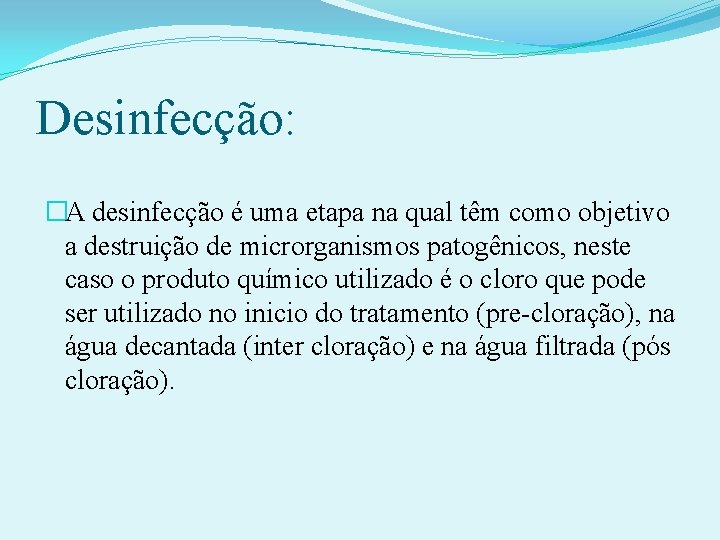 Desinfecção:

A desinfecção é uma etapa na qual têm como objetivo a destruição de microrganismos patogênicos, neste caso o produto químico utilizado é o cloro que pode ser utilizado no inicio do tratamento (pre-cloração), na água decantada (inter cloração) e na água filtrada (pós cloração).